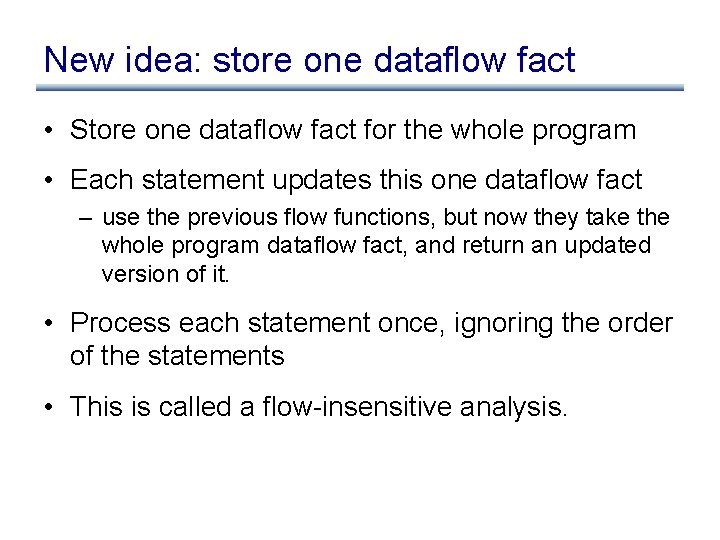 New idea: store one dataflow fact

• Store one dataflow fact for the whole program

• Each statement updates this one dataflow fact

– use the previous flow functions, but now they take the whole program dataflow fact, and return an updated version of it.

• Process each statement once, ignoring the order of the statements

• This is called a flow-insensitive analysis.